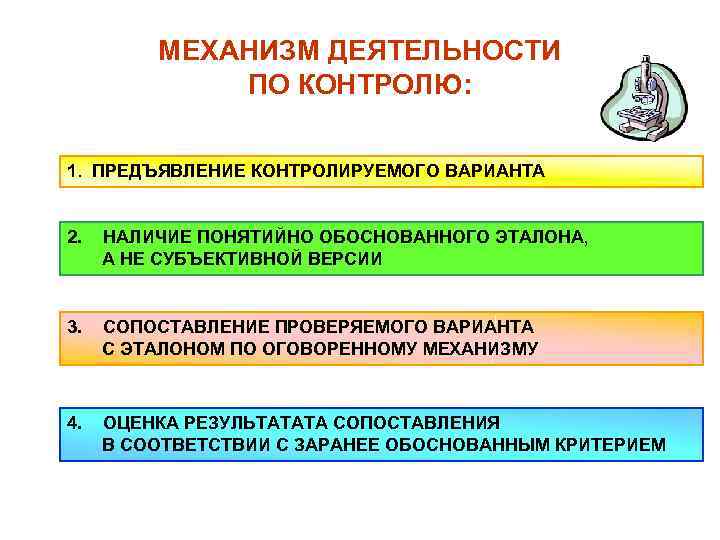 МЕХАНИЗМ ДЕЯТЕЛЬНОСТИ ПО КОНТРОЛЮ:

1. ПРЕДЪЯВЛЕНИЕ КОНТРОЛИРУЕМОГО ВАРИАНТА

2. НАЛИЧИЕ ПОНЯТИЙНО ОБОСНОВАННОГО ЭТАЛОНА, А НЕ СУБЪЕКТИВНОЙ ВЕРСИИ

3. СОПОСТАВЛЕНИЕ ПРОВЕРЯЕМОГО ВАРИАНТА С ЭТАЛОНОМ ПО ОГОВОРЕННОМУ МЕХАНИЗМУ

4. ОЦЕНКА РЕЗУЛЬТАТАТА СОПОСТАВЛЕНИЯ В СООТВЕТСТВИИ С ЗАРАНЕЕ ОБОСНОВАННЫМ КРИТЕРИЕМ